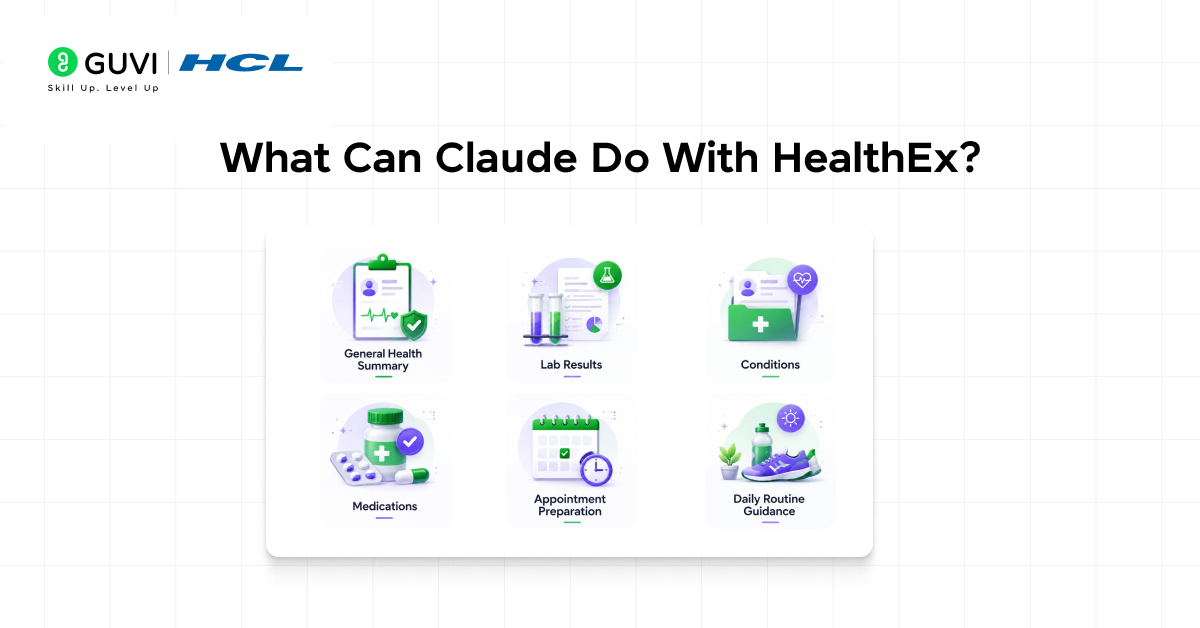 GUVI | HCL
Skill Up. Level Up

What Can Claude Do With HealthEx?

General Health Summary

Lab Results

Conditions

Medications

Appointment Preparation

Daily Routine Guidance